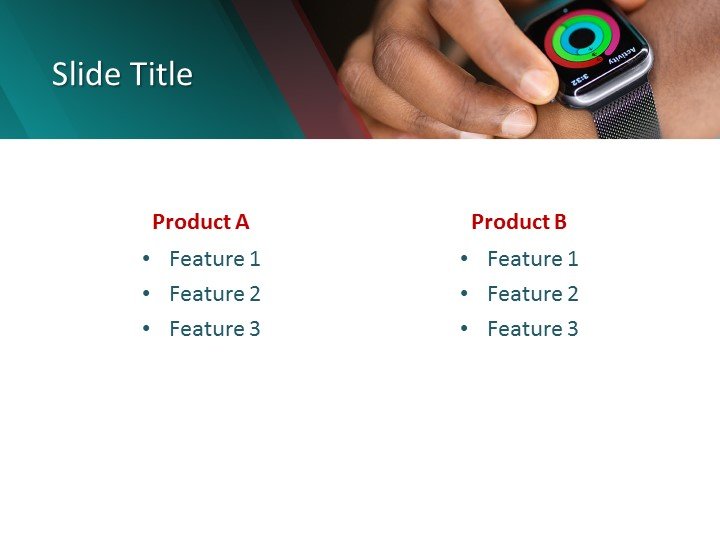 Slide Title

Activity

3:32

Product A
• Feature 1
• Feature 2
• Feature 3

Product B
• Feature 1
• Feature 2
• Feature 3